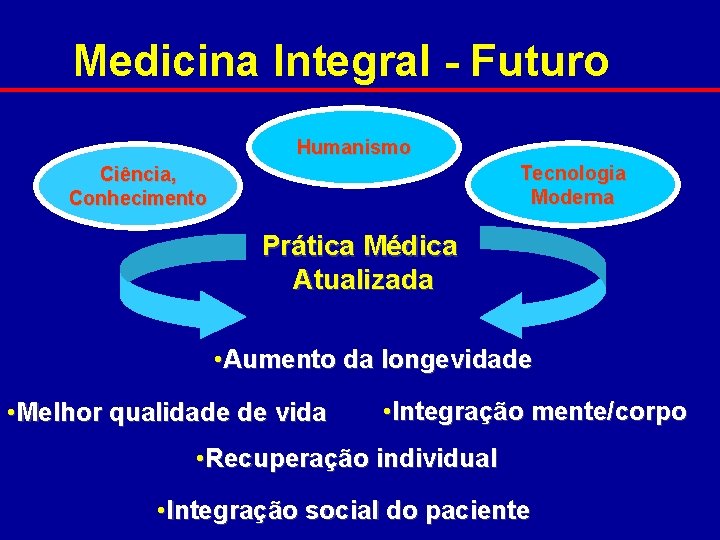 Medicina Integral - Futuro

Ciência, Conhecimento

Humanismo

Tecnologia Moderna

Prática Médica Atualizada

•Aumento da longevidade

•Melhor qualidade de vida

•Integração mente/corpo

•Recuperação individual

•Integração social do paciente